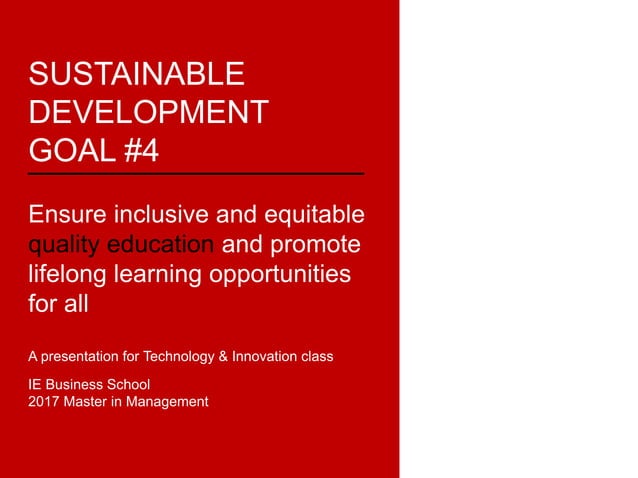 SUSTAINABLE DEVELOPMENT GOAL #4

Ensure inclusive and equitable quality education and promote lifelong learning opportunities for all

A presentation for Technology & Innovation class

IE Business School
2017 Master in Management